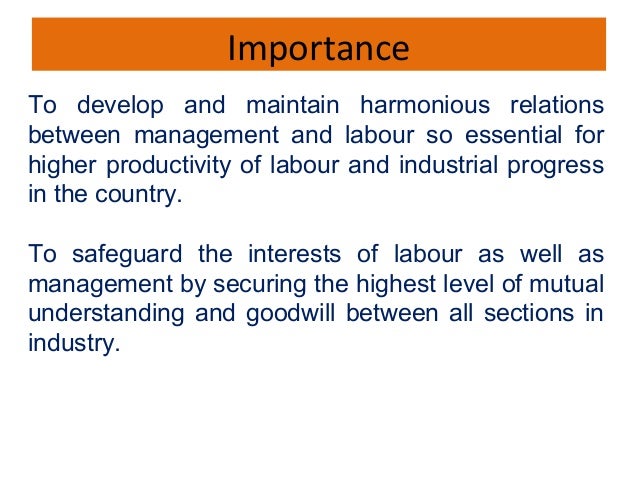 Importance

To develop and maintain harmonious relations between management and labour so essential for higher productivity of labour and industrial progress in the country.

To safeguard the interests of labour as well as management by securing the highest level of mutual understanding and goodwill between all sections in industry.